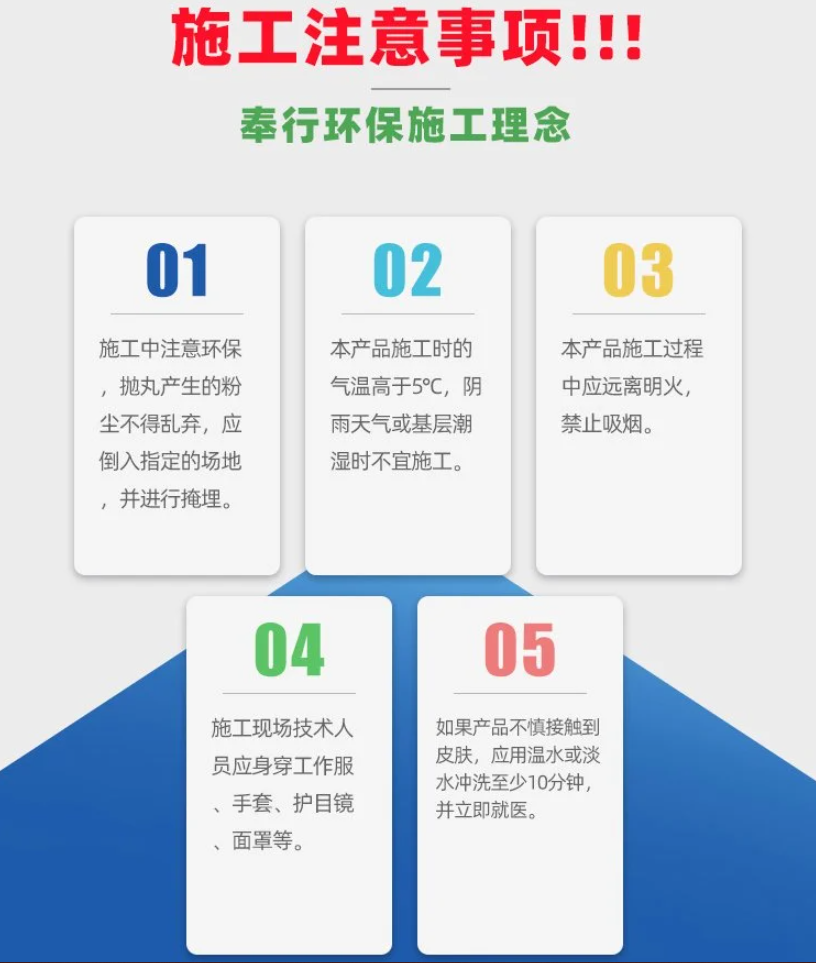 施工注意事项!!!

奉行环保施工理念

01

施工中注意环保，抛丸产生的粉尘不得乱弃，应倒入指定的场地，并进行掩埋。

02

本产品施工时的气温高于5℃，阴雨天气或基层潮湿时不宜施工。

03

本产品施工过程中应远离明火，禁止吸烟。

04

施工现场技术人员应身穿工作服、手套、护目镜、面罩等。

05

如果产品不慎接触到皮肤，应用温水或淡水冲洗至少10分钟，并立即就医。